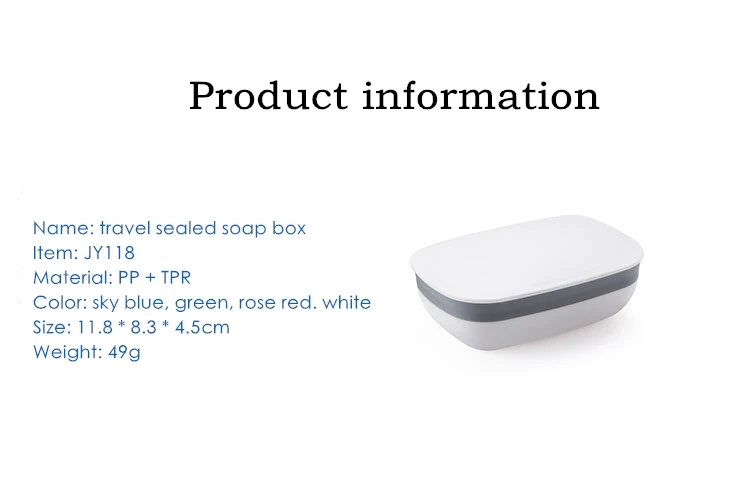 Product information

Name: travel sealed soap box
Item: JY118
Material: PP + TPR
Color: sky blue, green, rose red. white
Size: 11.8 * 8.3 * 4.5cm
Weight: 49g